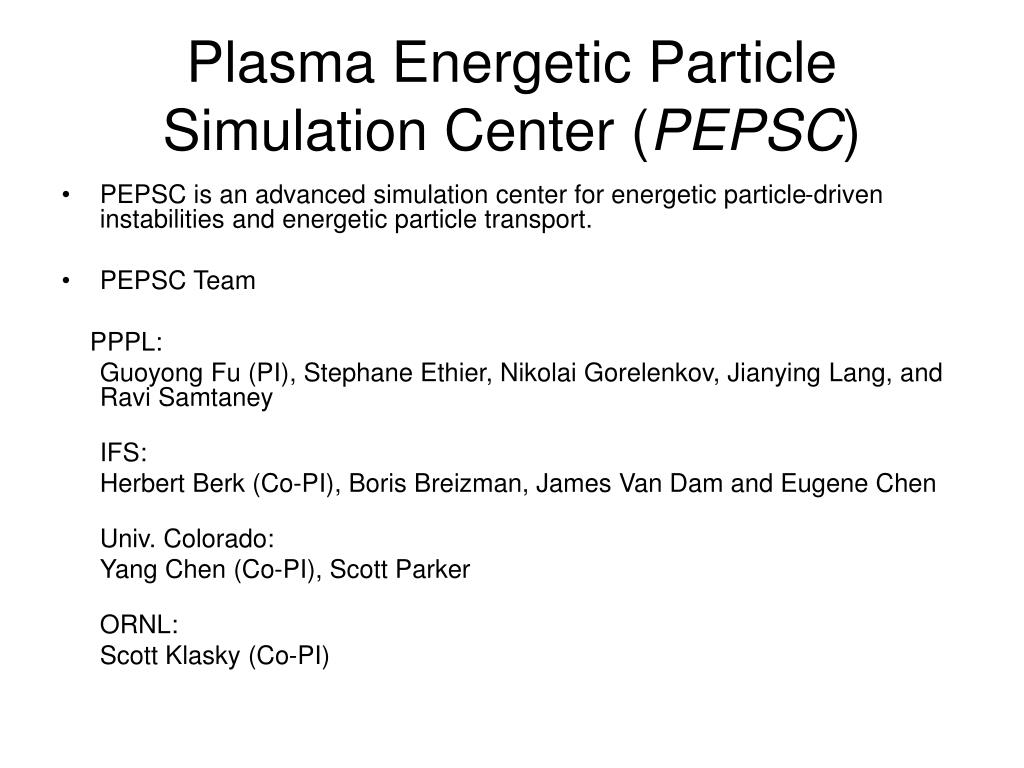 Plasma Energetic Particle Simulation Center (PEPSC)

• PEPSC is an advanced simulation center for energetic particle-driven instabilities and energetic particle transport.

• PEPSC Team

PPPL:
Guoyong Fu (PI), Stephane Ethier, Nikolai Gorelenkov, Jianying Lang, and Ravi Samtaney

IFS:
Herbert Berk (Co-PI), Boris Breizman, James Van Dam and Eugene Chen

Univ. Colorado:
Yang Chen (Co-PI), Scott Parker

ORNL:
Scott Klasky (Co-PI)